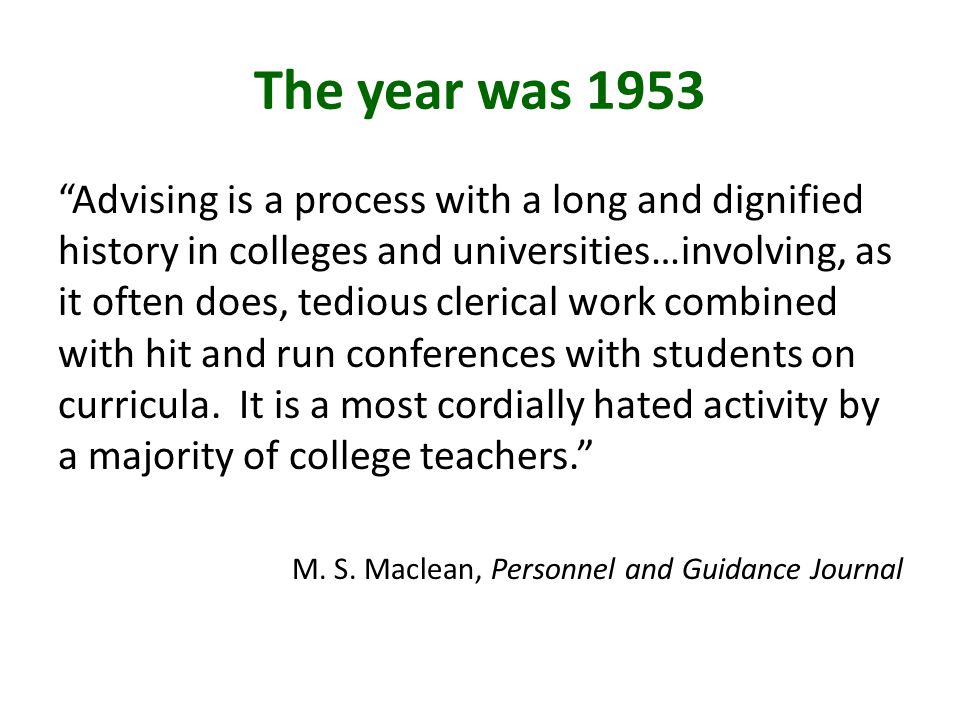 The year was 1953

“Advising is a process with a long and dignified history in colleges and universities…involving, as it often does, tedious clerical work combined with hit and run conferences with students on curricula. It is a most cordially hated activity by a majority of college teachers.”

M. S. Maclean, Personnel and Guidance Journal